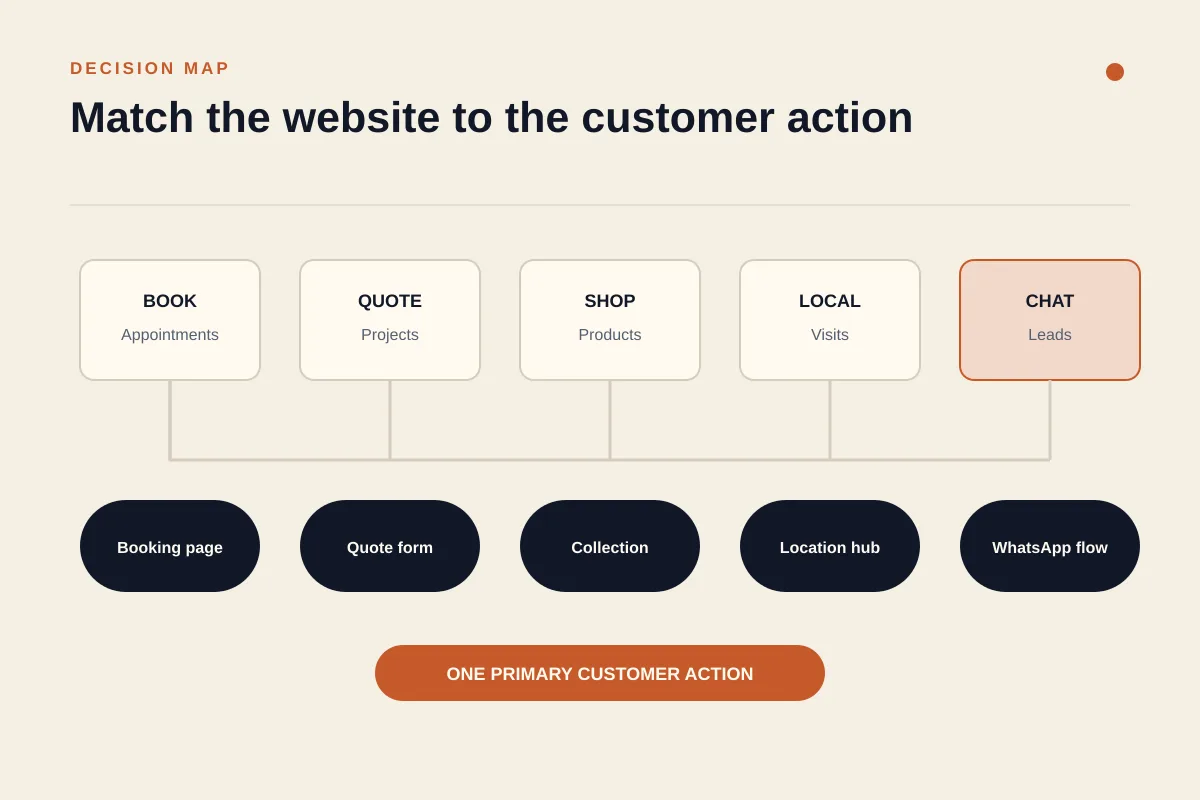 DECISION MAP

Match the website to the customer action

BOOK
Appointments

QUOTE
Projects

SHOP
Products

LOCAL
Visits

CHAT
Leads

Booking page

Quote form

Collection

Location hub

WhatsApp flow

ONE PRIMARY CUSTOMER ACTION